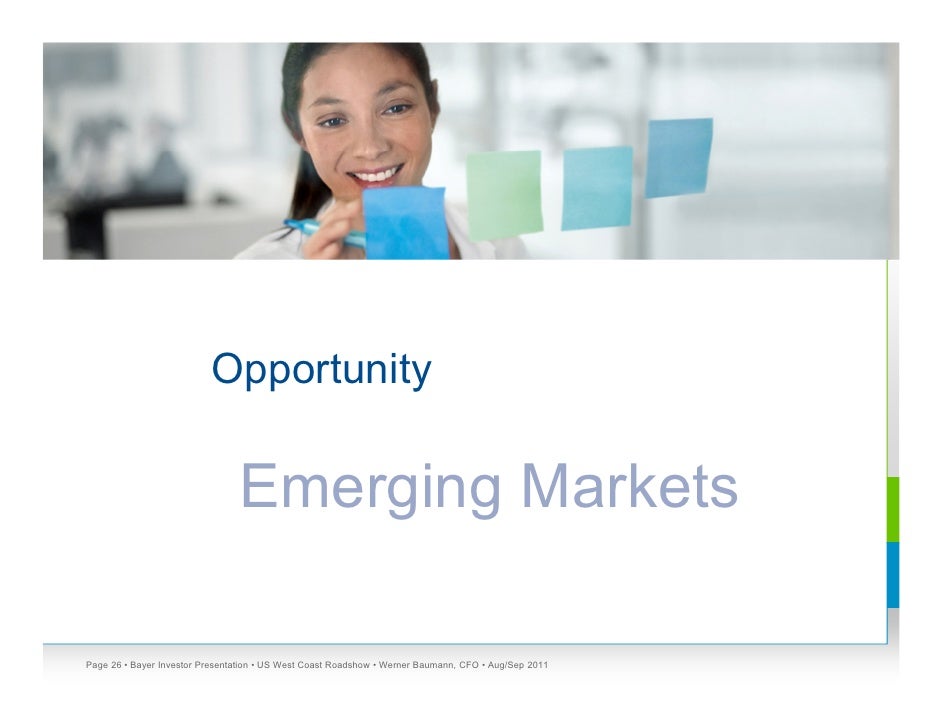 Opportunity

Emerging Markets

Page 26 • Bayer Investor Presentation • US West Coast Roadshow • Werner Baumann, CFO • Aug/Sep 2011